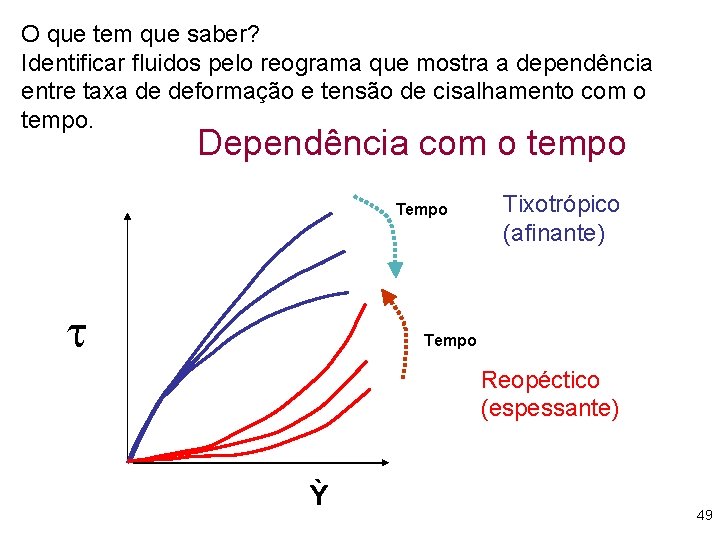 O que tem que saber?
Identificar fluidos pelo reograma que mostra a dependência entre taxa de deformação e tensão de cisalhamento com o tempo.

Dependência com o tempo

Tempo

Tixotrópico
(afinante)

$\tau$

Tempo

Reopéctico
(espessante)

Ỳ

49